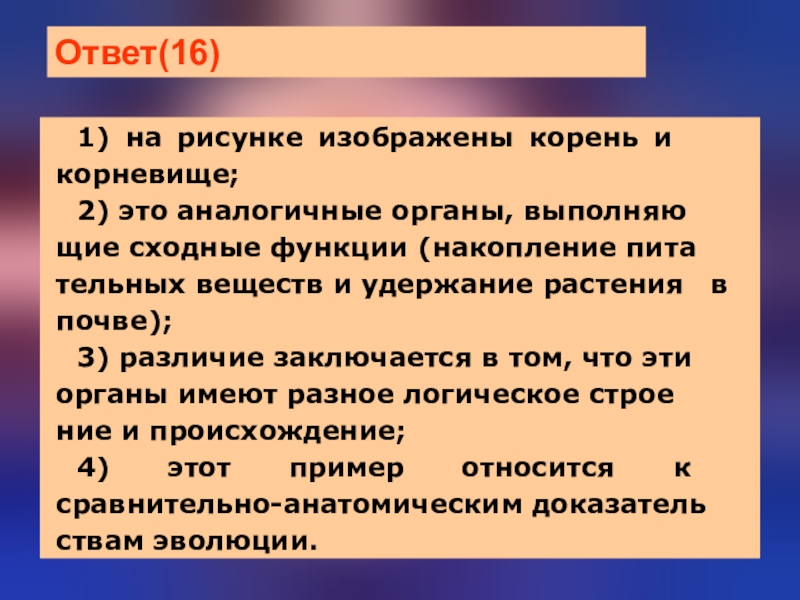 Ответ(16)

1) на рисунке изображены корень и корневище;

2) это аналогичные органы, выполняю щие сходные функции (накопление пита тельных веществ и удержание растения в почве);

3) различие заключается в том, что эти органы имеют разное логическое строе ние и происхождение;

4) этот пример относится к сравнительно-анатомическим доказатель ствам эволюции.